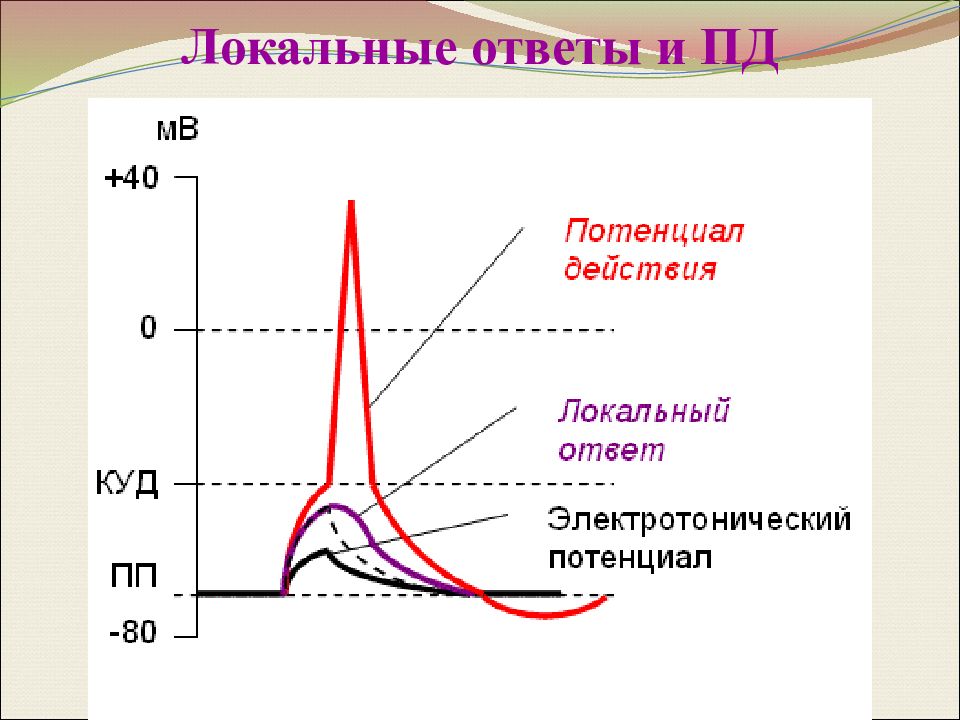 Локальные ответы и ПД

мВ
+40
0
КУД
ПП
-80

Потенциал действия

Локальный ответ

Электротонический потенциал